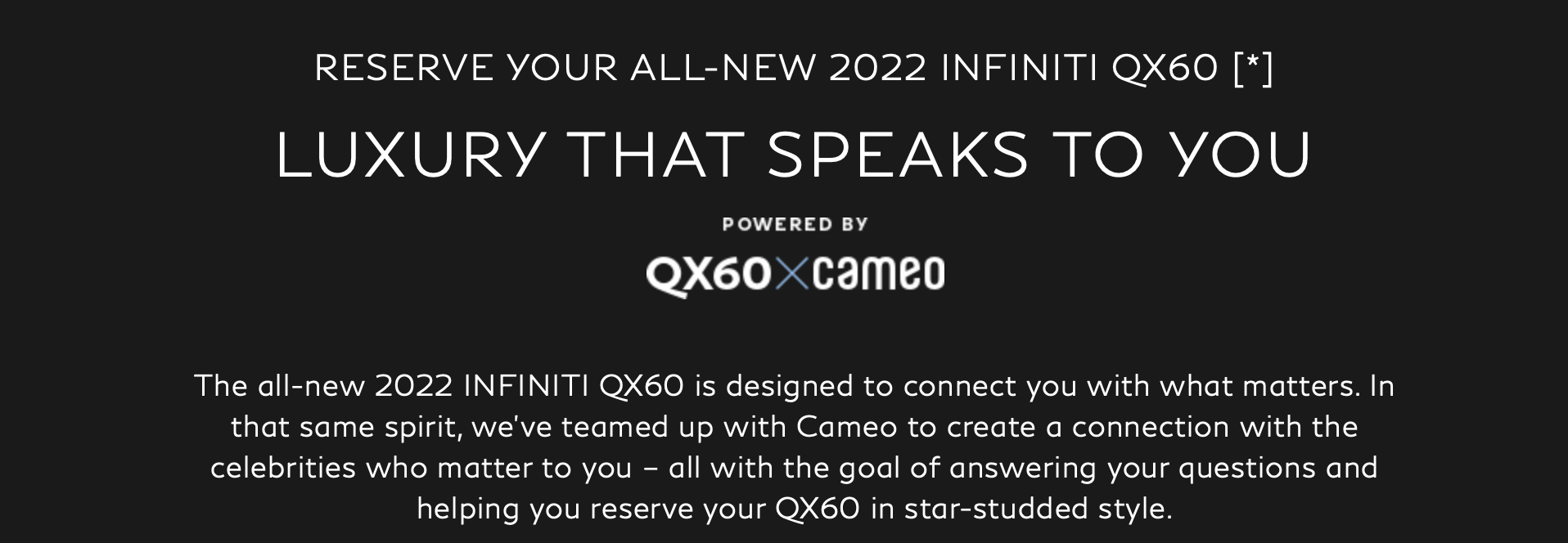 RESERVE YOUR ALL-NEW 2022 INFINITI QX60 [*]

LUXURY THAT SPEAKS TO YOU

POWERED BY

QX60×cameo

The all-new 2022 INFINITI QX60 is designed to connect you with what matters. In that same spirit, we've teamed up with Cameo to create a connection with the celebrities who matter to you – all with the goal of answering your questions and helping you reserve your QX60 in star-studded style.